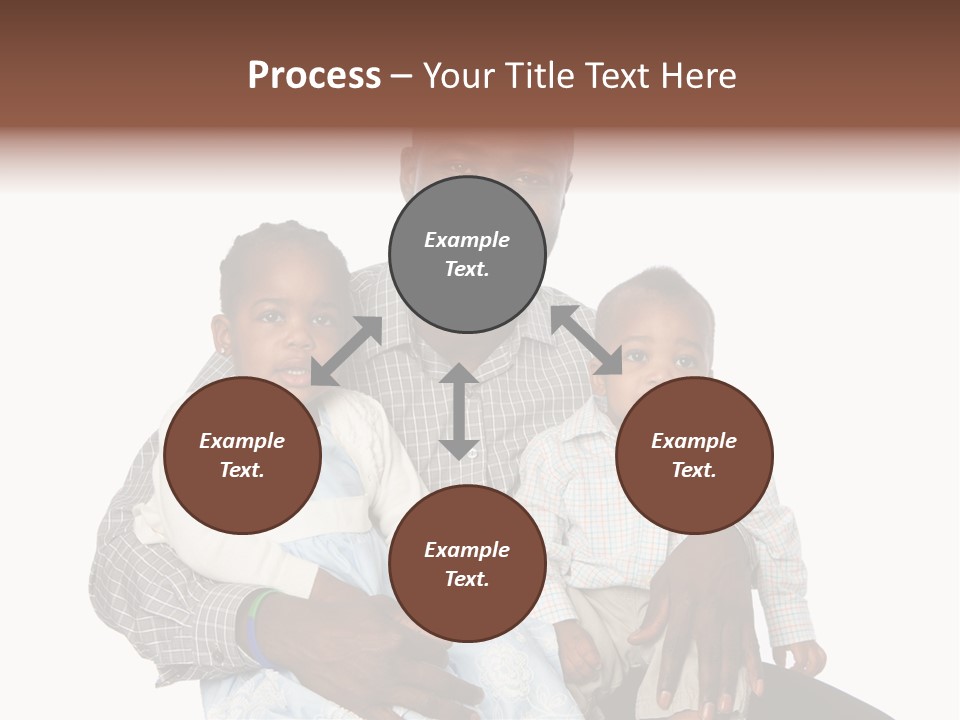 Process – Your Title Text Here

Example Text.

Example Text.

Example Text.

Example Text.